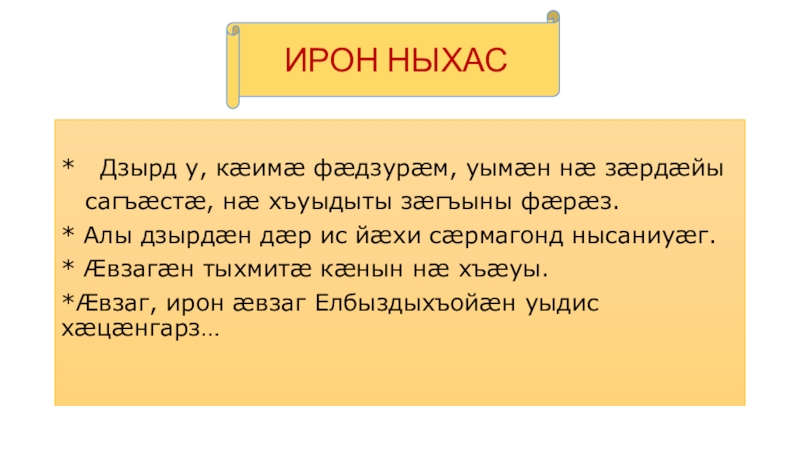 ИРОН НЫХАС

* Дзырд у, кæимæ фæдзурæм, уымæн нæ зæрдæйы сагъæстæ, нæ хъуыдыты зæгъыны фæрæз.

* Алы дзырдæн дæр ис йæхи сæрмагонд нысаниуæг.

* Æвзагæн тыхмитæ кæнын нæ хъæуы.

*Æвзаг, ирон æвзаг Елбыздыхъойæн уыдис хæцæнгарз…